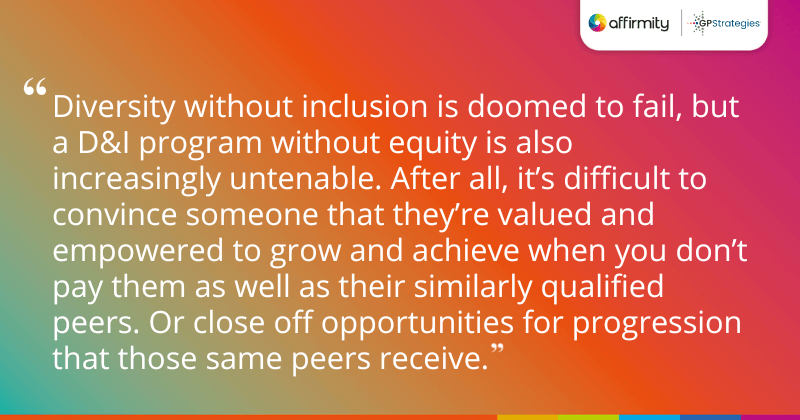 affirmity | GPStrategies

“Diversity without inclusion is doomed to fail, but a D&I program without equity is also increasingly untenable. After all, it’s difficult to convince someone that they’re valued and empowered to grow and achieve when you don’t pay them as well as their similarly qualified peers. Or close off opportunities for progression that those same peers receive.”